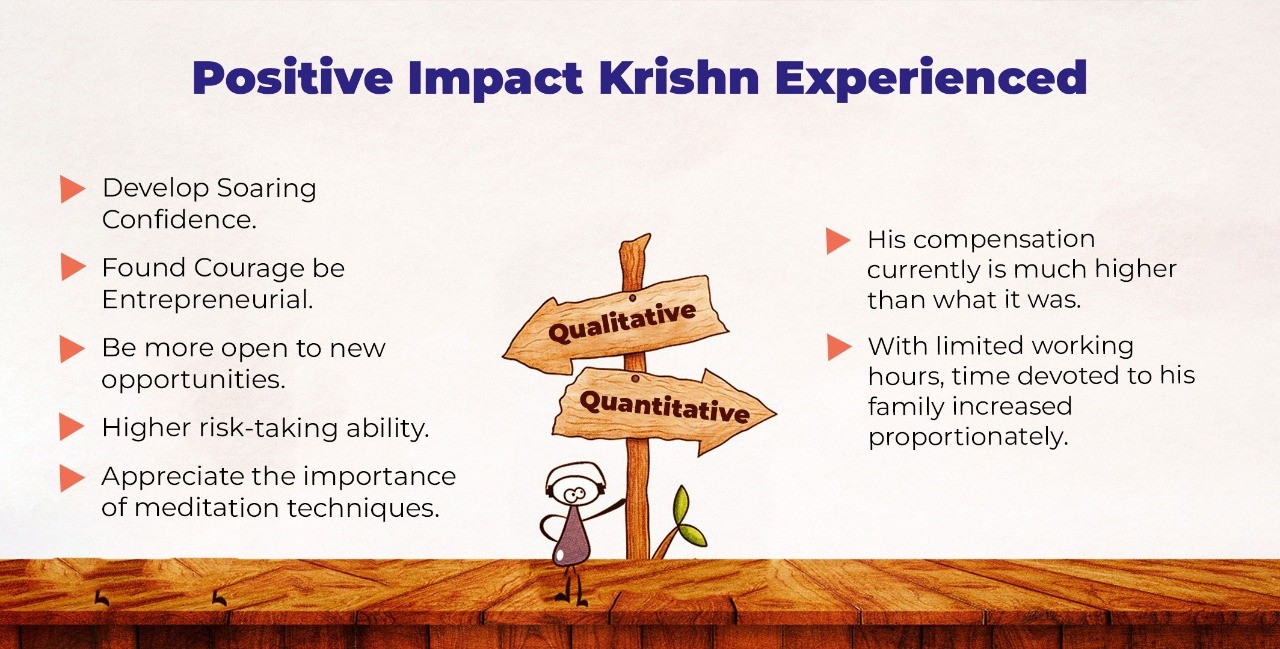 Positive Impact Krishn Experienced

Develop Soaring Confidence.

Found Courage be Entrepreneurial.

Be more open to new opportunities.

Higher risk-taking ability.

Appreciate the importance of meditation techniques.

Qualitative

Quantitative

His compensation currently is much higher than what it was.

With limited working hours, time devoted to his family increased proportionately.